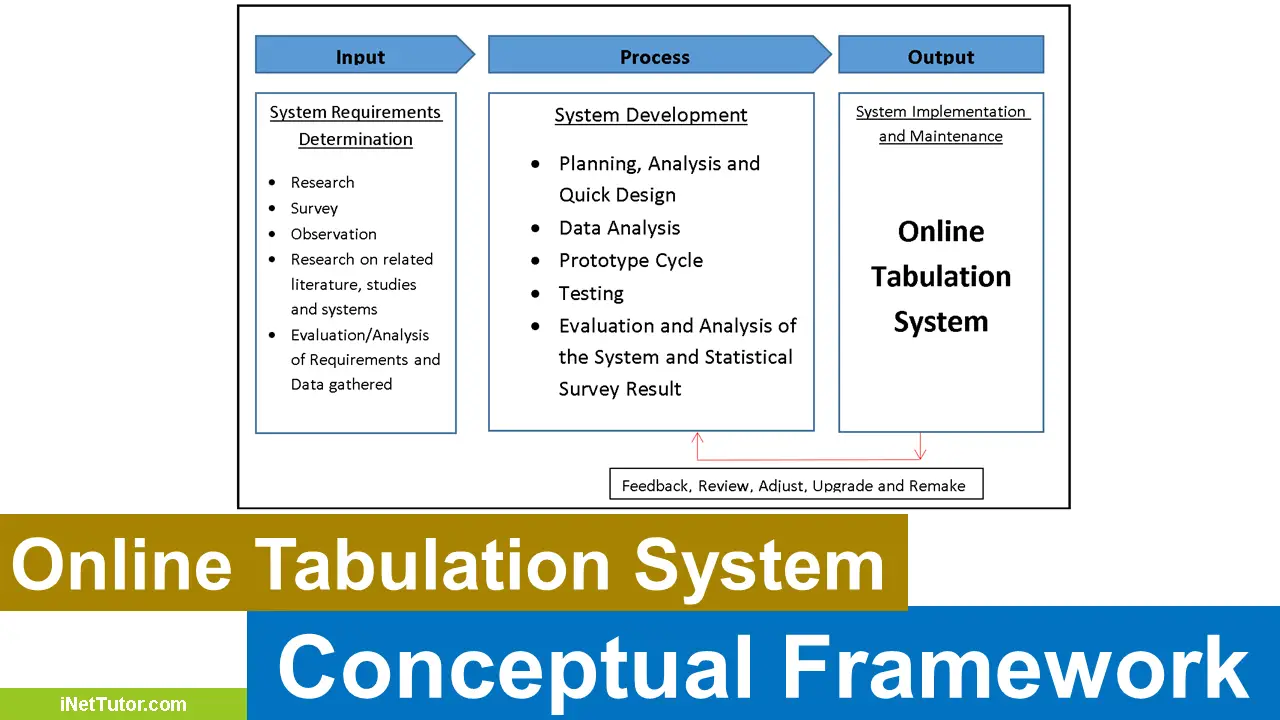 Input

Process

Output

System Requirements Determination

- Research
- Survey
- Observation
- Research on related literature, studies and systems
- Evaluation/Analysis of Requirements and Data gathered

System Development

- Planning, Analysis and Quick Design
- Data Analysis
- Prototype Cycle
- Testing
- Evaluation and Analysis of the System and Statistical Survey Result

System Implementation and Maintenance

Online Tabulation System

Feedback, Review, Adjust, Upgrade and Remake

Online Tabulation System

Conceptual Framework

iNetTutor.com